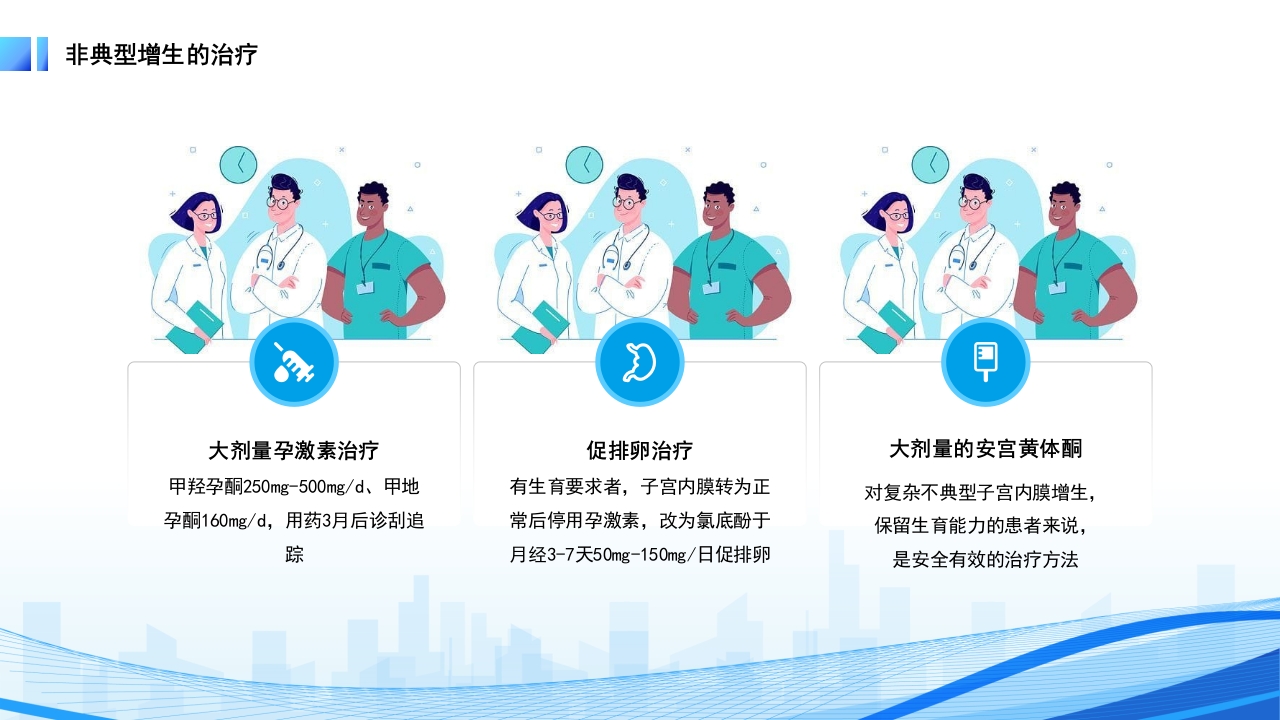 非典型增生的治疗

大剂量孕激素治疗

甲羟孕酮250mg-500mg/d、甲地孕酮160mg/d，用药3月后诊刮追踪

促排卵治疗

有生育要求者，子宫内膜转为正常后停用孕激素，改为氯底酚于月经3-7天50mg-150mg/日促排卵

大剂量的安宫黄体酮

对复杂不典型子宫内膜增生，保留生育能力的患者来说，是安全有效的治疗方法